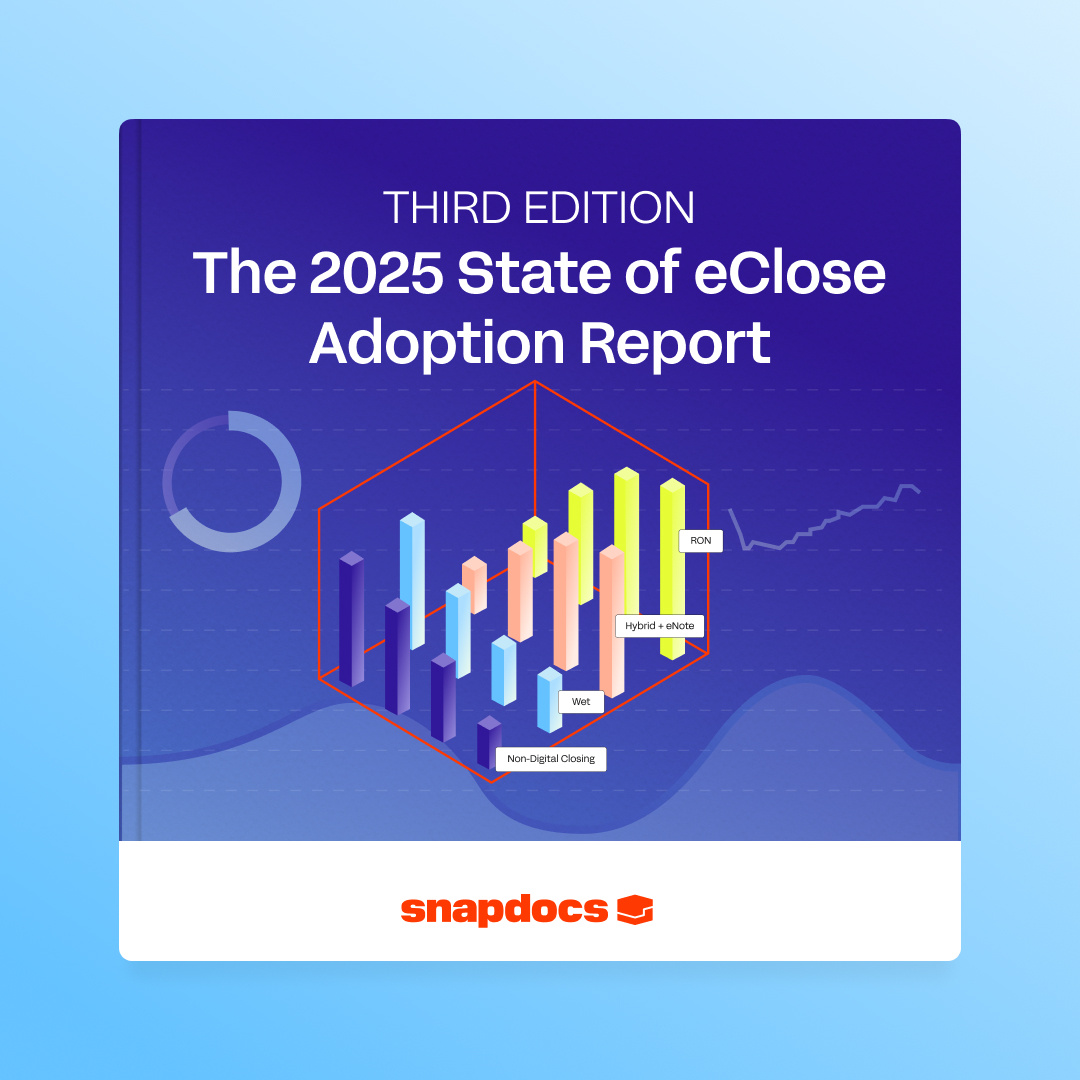 THIRD EDITION
The 2025 State of eClose Adoption Report

RON
Hybrid + eNote
Wet
Non-Digital Closing

snapdocs